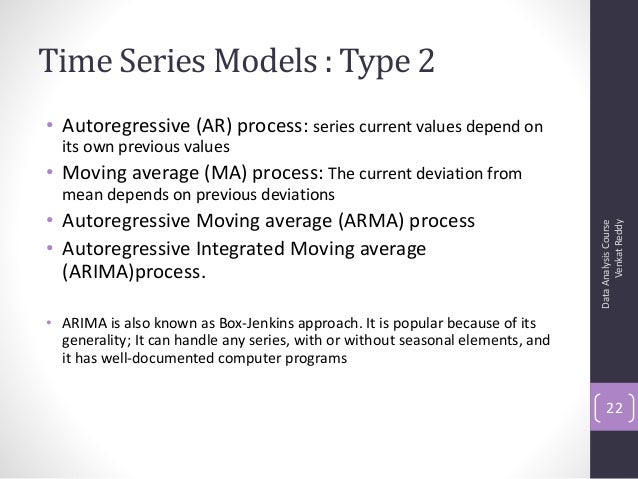 Time Series Models : Type 2

• Autoregressive (AR) process: series current values depend on its own previous values

• Moving average (MA) process: The current deviation from mean depends on previous deviations

• Autoregressive Moving average (ARMA) process

• Autoregressive Integrated Moving average (ARIMA)process.

• ARIMA is also known as Box-Jenkins approach. It is popular because of its generality; It can handle any series, with or without seasonal elements, and it has well-documented computer programs

Data Analysis Course
Venkat Reddy

22